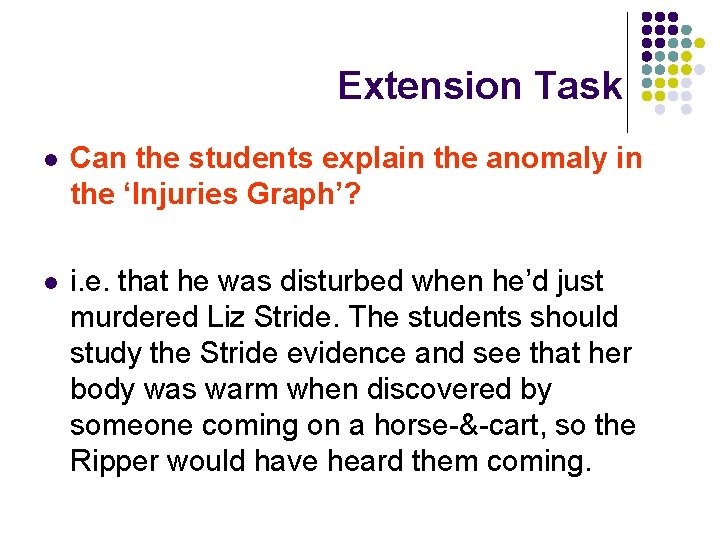 Extension Task

- Can the students explain the anomaly in the ‘Injuries Graph’?

- i.e. that he was disturbed when he’d just murdered Liz Stride. The students should study the Stride evidence and see that her body was warm when discovered by someone coming on a horse-&-cart, so the Ripper would have heard them coming.